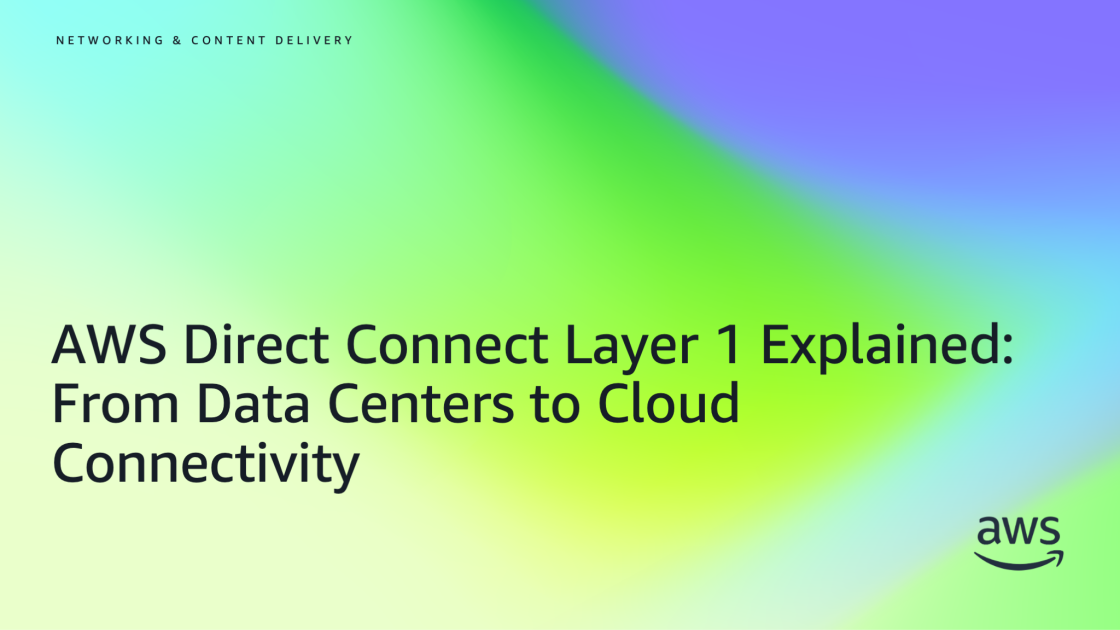 NETWORKING & CONTENT DELIVERY

AWS Direct Connect Layer 1 Explained: From Data Centers to Cloud Connectivity

aws